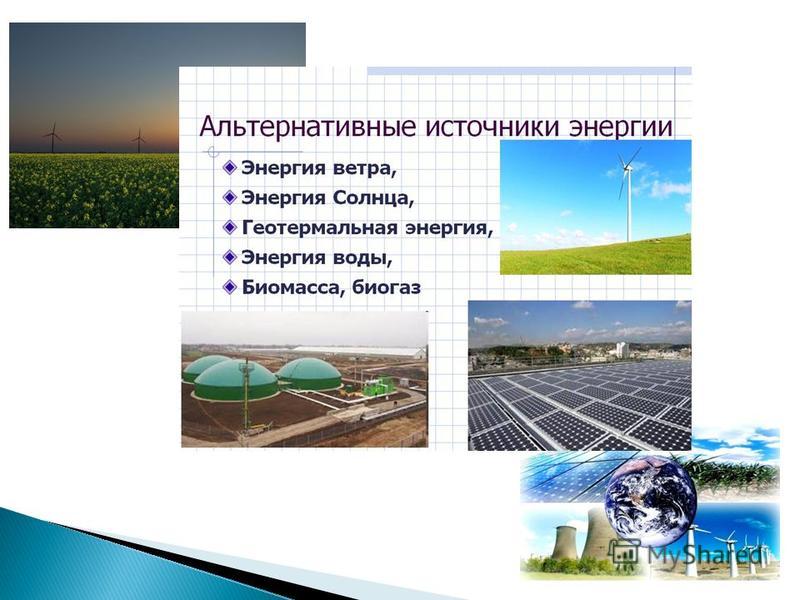 Альтернативные источники энергии

Энергия ветра,
Энергия Солнца,
Геотермальная энергия,
Энергия воды,
Биомасса, биогаз

MyShared